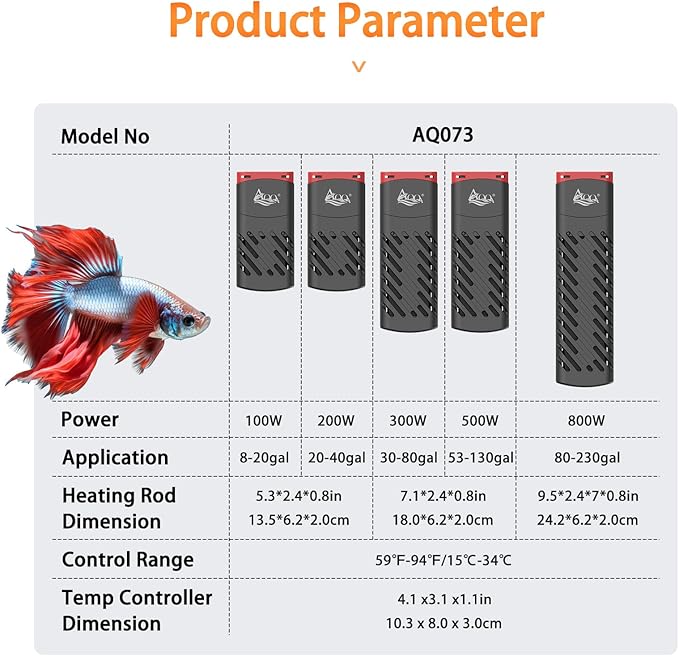 Product Parameter

| Model No | AQ073 | | | | |
|---|---|---|---|---|---|
| | AQQ | AQQ | AQQ | AQQ | AQQ |
| Power | 100W | 200W | 300W | 500W | 800W |
| Application | 8-20gal | 20-40gal | 30-80gal | 53-130gal | 80-230gal |
| Heating Rod Dimension | 5.3\*2.4\*0.8in 13.5\*6.2\*2.0cm | | 7.1\*2.4\*0.8in 18.0\*6.2\*2.0cm | | 9.5\*2.4\*7\*0.8in 24.2\*6.2\*2.0cm |
| Control Range | 59°F-94°F/15°C-34°C | | | | |
| Temp Controller Dimension | 4.1 x3.1 x1.1in 10.3 x 8.0 x 3.0cm | | | | |